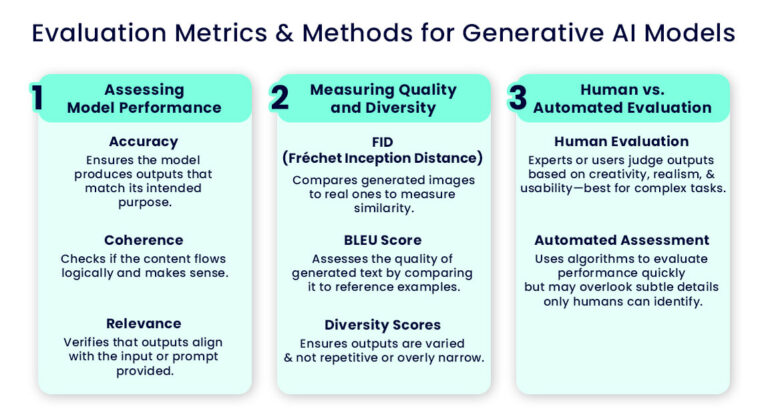 Evaluation Metrics & Methods for Generative AI Models

1 Assessing Model Performance

Accuracy
Ensures the model produces outputs that match its intended purpose.

Coherence
Checks if the content flows logically and makes sense.

Relevance
Verifies that outputs align with the input or prompt provided.

2 Measuring Quality and Diversity

FID
(Fréchet Inception Distance)
Compares generated images to real ones to measure similarity.

BLEU Score
Assesses the quality of generated text by comparing it to reference examples.

Diversity Scores
Ensures outputs are varied & not repetitive or overly narrow.

3 Human vs. Automated Evaluation

Human Evaluation
Experts or users judge outputs based on creativity, realism, & usability—best for complex tasks.

Automated Assessment
Uses algorithms to evaluate performance quickly but may overlook subtle details only humans can identify.